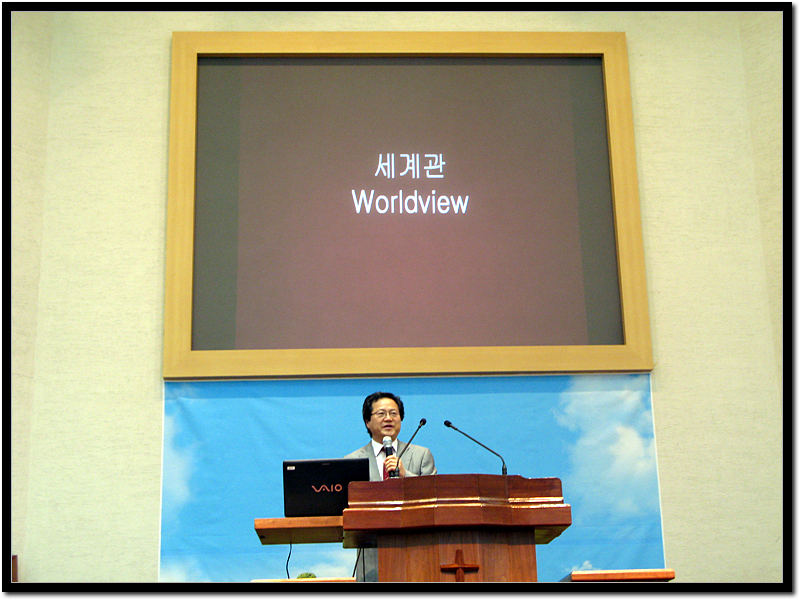 세계관
Worldview

VAIO